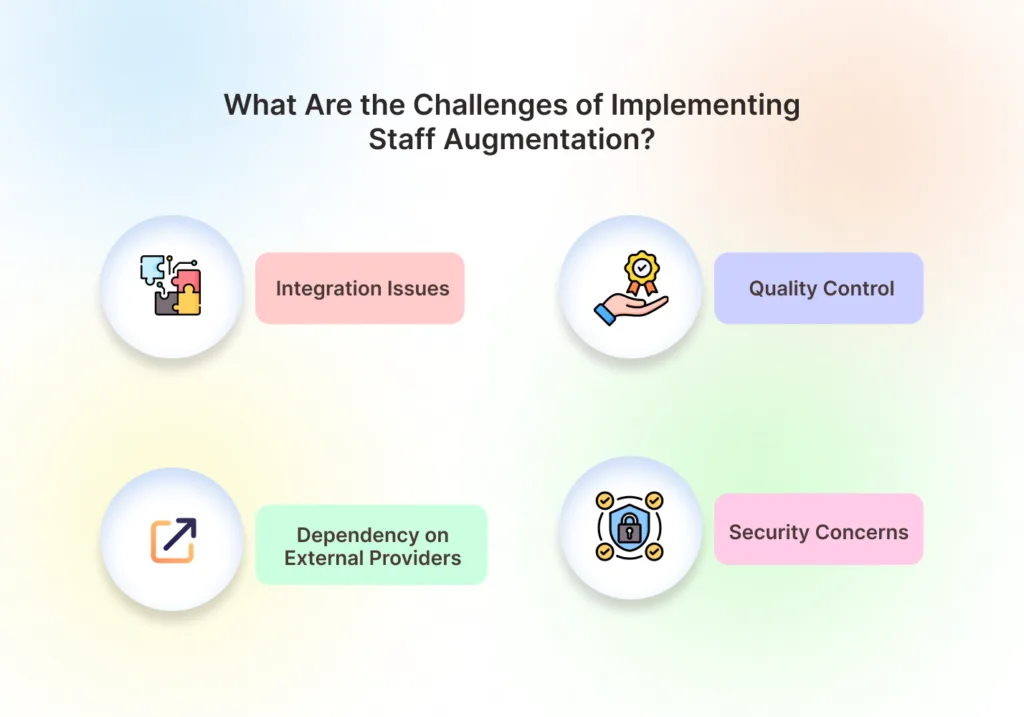 What Are the Challenges of Implementing Staff Augmentation?

Integration Issues

Quality Control

Dependency on External Providers

Security Concerns